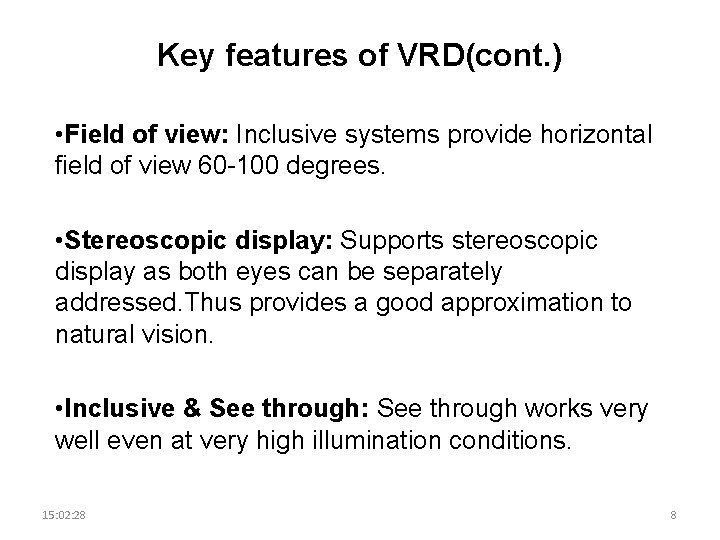 Key features of VRD(cont.)

•Field of view: Inclusive systems provide horizontal field of view 60-100 degrees.

•Stereoscopic display: Supports stereoscopic display as both eyes can be separately addressed.Thus provides a good approximation to natural vision.

•Inclusive & See through: See through works very well even at very high illumination conditions.

15:02:28

8